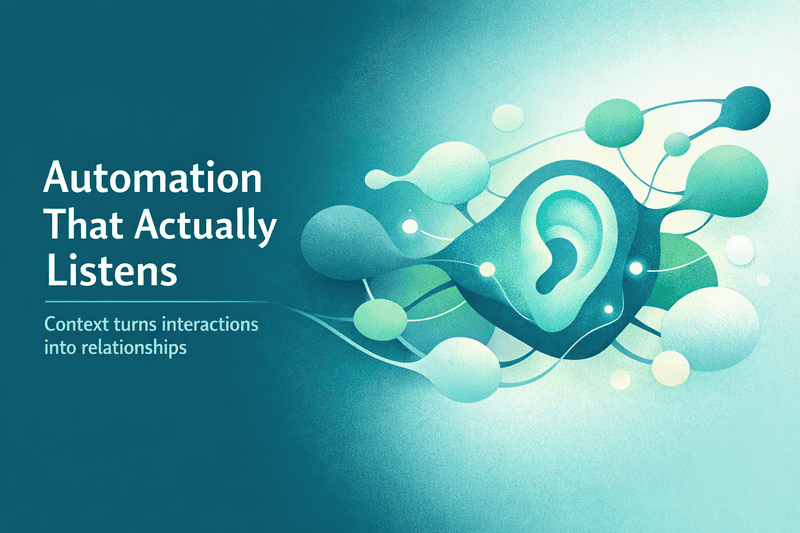 Automation That Actually Listens

Context turns interactions into relationships